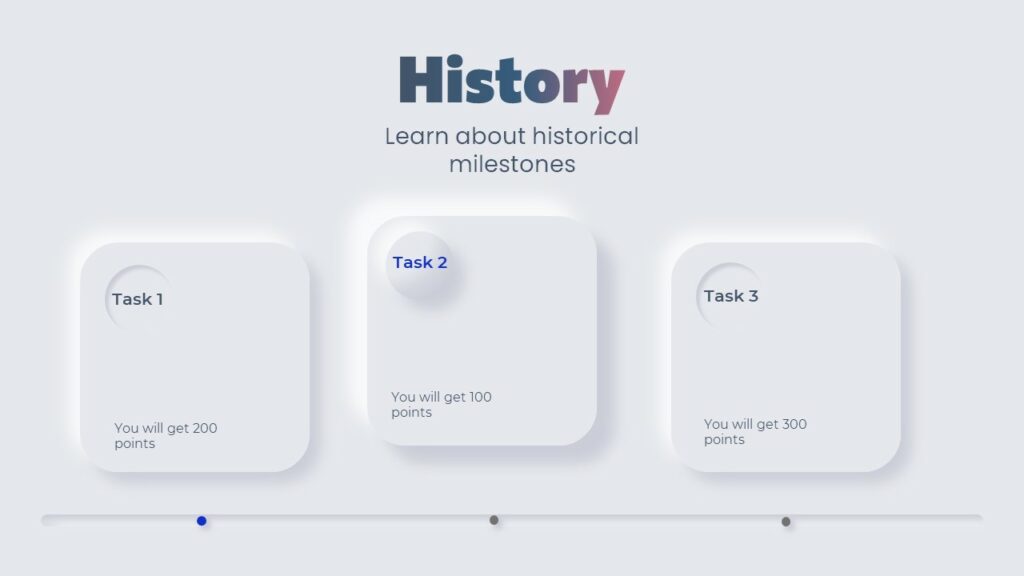 History

Learn about historical milestones

Task 1

You will get 200 points

Task 2

You will get 100 points

Task 3

You will get 300 points